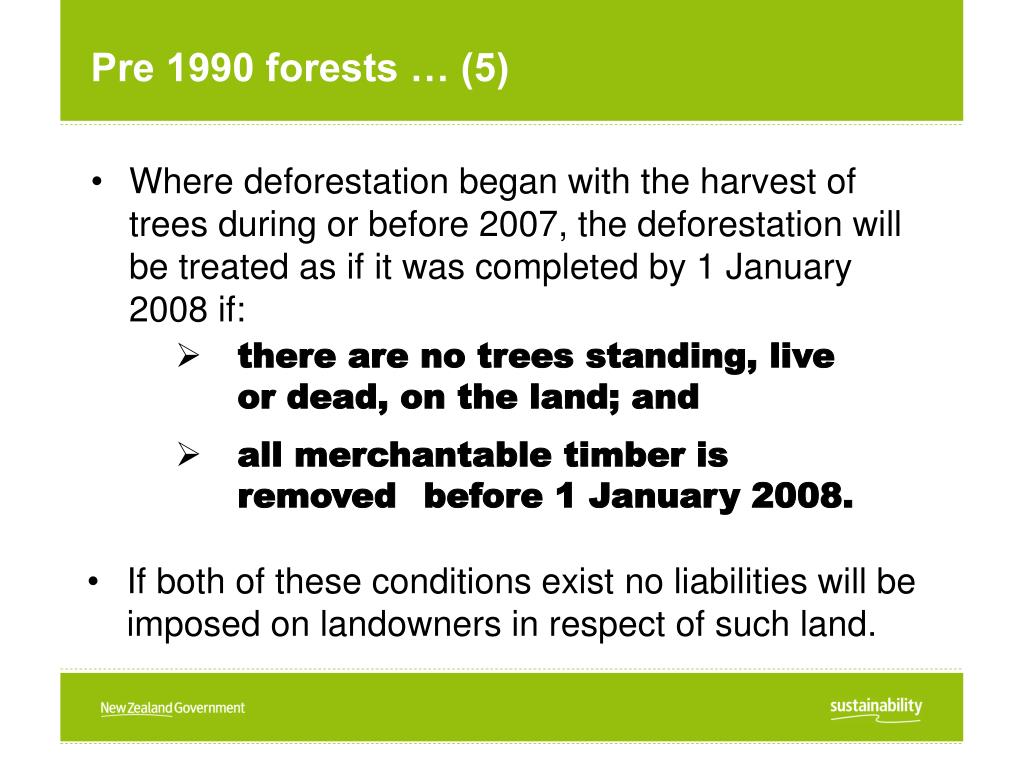 Pre 1990 forests … (5)

• Where deforestation began with the harvest of trees during or before 2007, the deforestation will be treated as if it was completed by 1 January 2008 if:

➢ there are no trees standing, live or dead, on the land; and

➢ all merchantable timber is removed before 1 January 2008.

• If both of these conditions exist no liabilities will be imposed on landowners in respect of such land.

New Zealand Government

sustainability